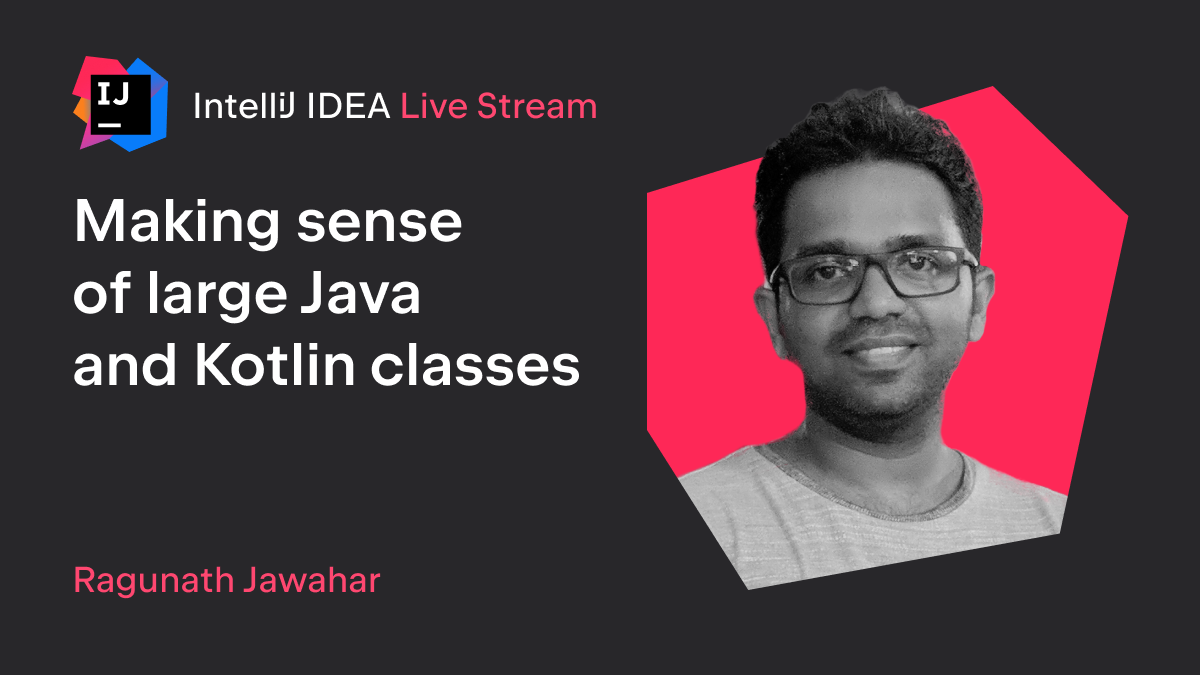 IJ

IntelliJ IDEA Live Stream

Making sense of large Java and Kotlin classes

Ragunath Jawahar